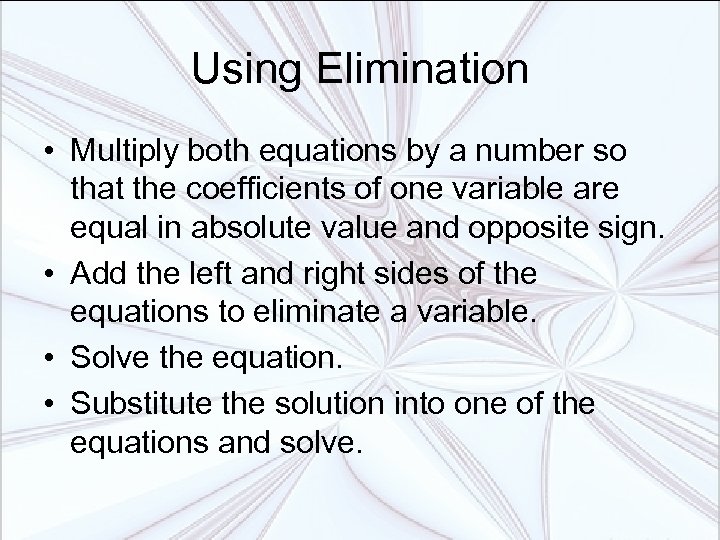 Using Elimination

• Multiply both equations by a number so that the coefficients of one variable are equal in absolute value and opposite sign.
• Add the left and right sides of the equations to eliminate a variable.
• Solve the equation.
• Substitute the solution into one of the equations and solve.